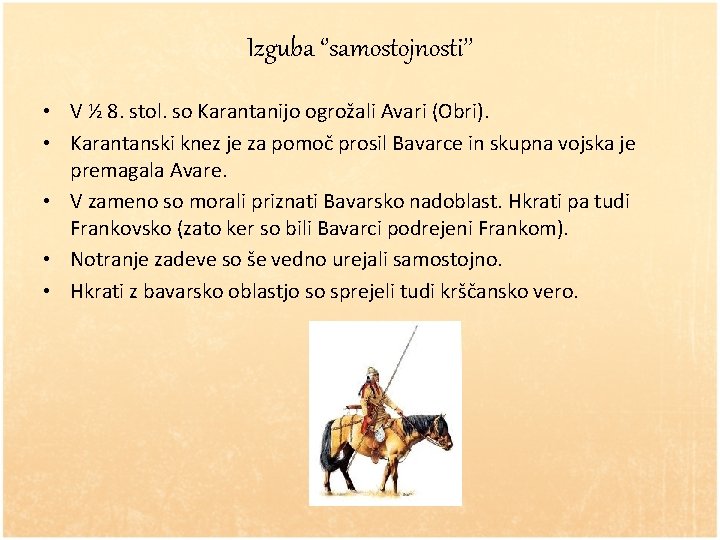 Izguba "samostojnosti"

• V ½ 8. stol. so Karantanijo ogrožali Avari (Obri).
• Karantanski knez je za pomoč prosil Bavarce in skupna vojska je premagala Avare.
• V zameno so morali priznati Bavarsko nadoblast. Hkrati pa tudi Frankovsko (zato ker so bili Bavarci podrejeni Frankom).
• Notranje zadeve so še vedno urejali samostojno.
• Hkrati z bavarsko oblastjo so sprejeli tudi krščansko vero.